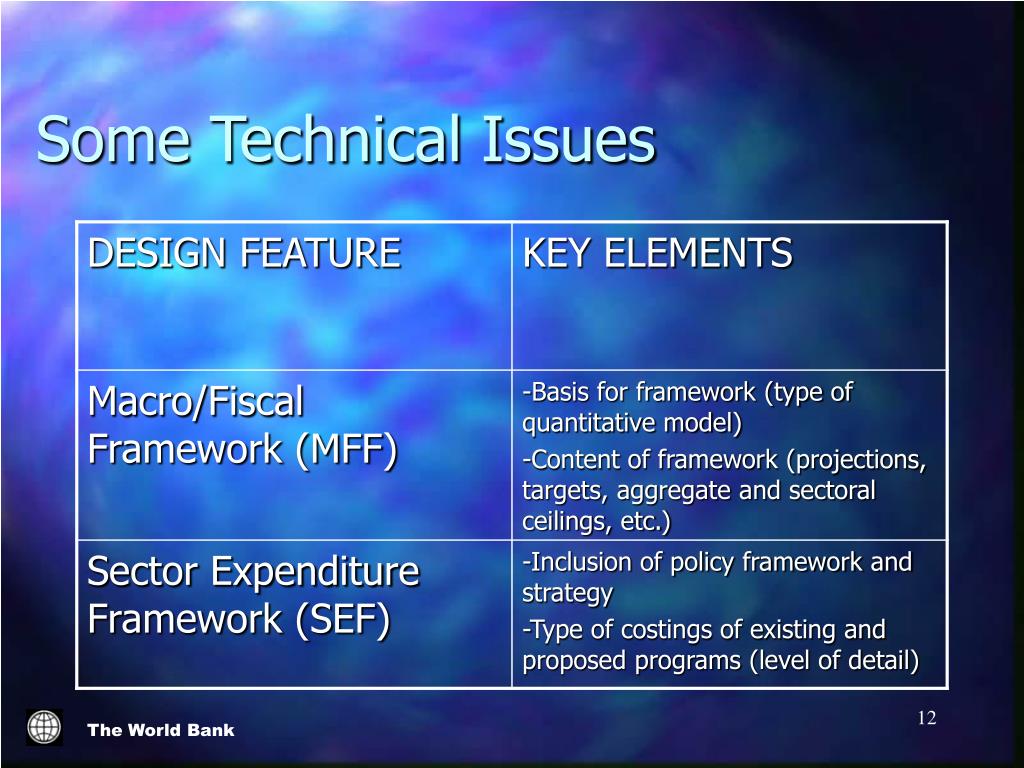 Some Technical Issues

| DESIGN FEATURE | KEY ELEMENTS |
|---|---|
| Macro/Fiscal Framework (MFF) | -Basis for framework (type of quantitative model) -Content of framework (projections, targets, aggregate and sectoral ceilings, etc.) |
| Sector Expenditure Framework (SEF) | -Inclusion of policy framework and strategy -Type of costings of existing and proposed programs (level of detail) |

The World Bank

12